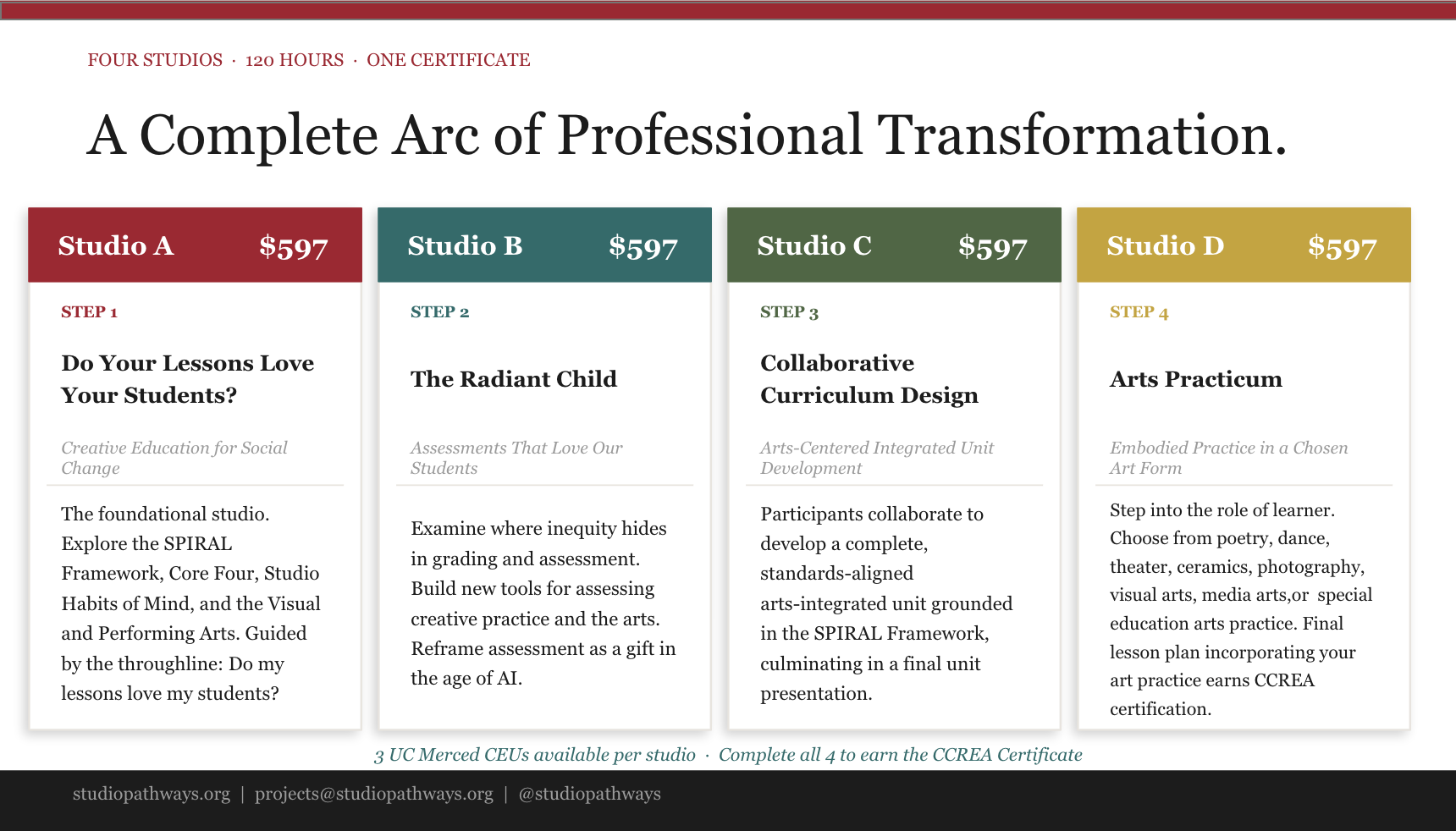 FOUR STUDIOS · 120 HOURS · ONE CERTIFICATE

A Complete Arc of Professional Transformation.

Studio A $597

STEP 1

Do Your Lessons Love Your Students?

Creative Education for Social Change

The foundational studio. Explore the SPIRAL Framework, Core Four, Studio Habits of Mind, and the Visual and Performing Arts. Guided by the throughline: Do my lessons love my students?

Studio B $597

STEP 2

The Radiant Child

Assessments That Love Our Students

Examine where inequity hides in grading and assessment. Build new tools for assessing creative practice and the arts. Reframe assessment as a gift in the age of AI.

Studio C $597

STEP 3

Collaborative Curriculum Design

Arts-Centered Integrated Unit Development

Participants collaborate to develop a complete, standards-aligned arts-integrated unit grounded in the SPIRAL Framework, culminating in a final unit presentation.

Studio D $597

STEP 4

Arts Practicum

Embodied Practice in a Chosen Art Form

Step into the role of learner. Choose from poetry, dance, theater, ceramics, photography, visual arts, media arts,or special education arts practice. Final lesson plan incorporating your art practice earns CCREA certification.

3 UC Merced CEUs available per studio · Complete all 4 to earn the CCREA Certificate

studiopathways.org | projects@studiopathways.org | @studiopathways